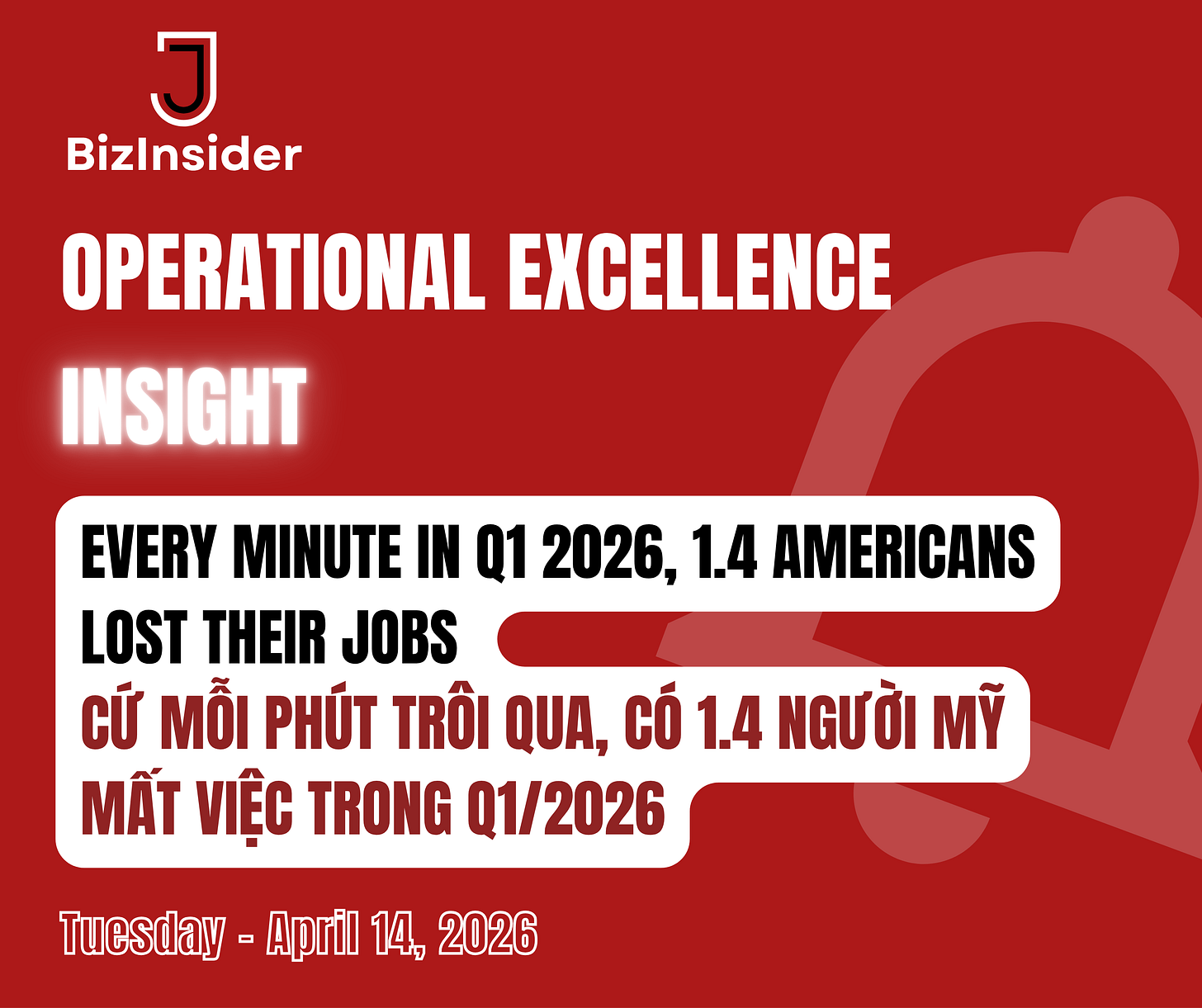 BizInsider

OPERATIONAL EXCELLENCE

INSIGHT

EVERY MINUTE IN Q1 2026, 1.4 AMERICANS LOST THEIR JOBS

CỨ MỖI PHÚT TRÔI QUA, CÓ 1.4 NGƯỜI MỸ MẤT VIỆC TRONG Q1/2026

Tuesday - April 14, 2026